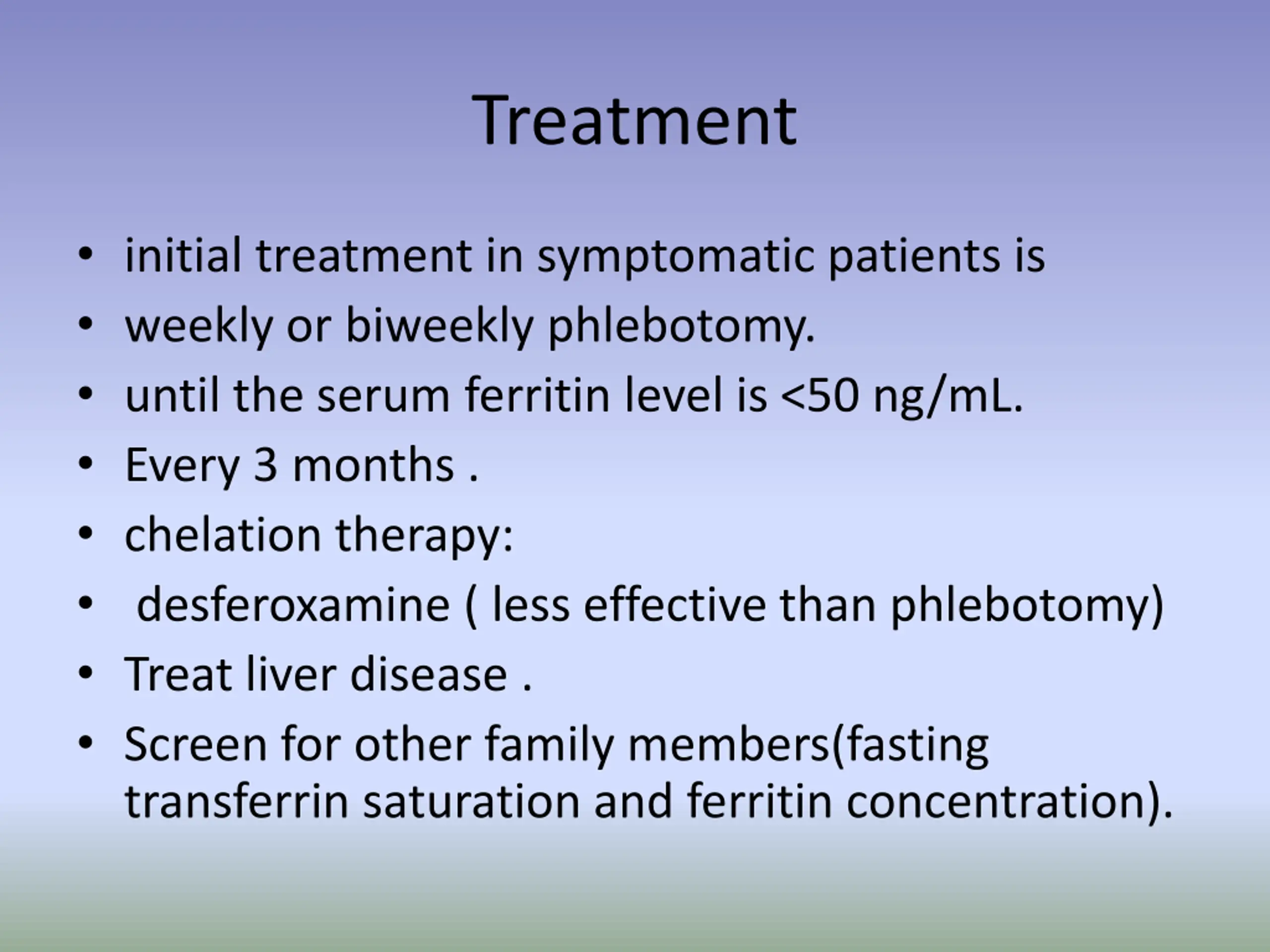 Treatment

• initial treatment in symptomatic patients is
• weekly or biweekly phlebotomy.
• until the serum ferritin level is <50 ng/mL.
• Every 3 months .
• chelation therapy:
• desferoxamine ( less effective than phlebotomy)
• Treat liver disease .
• Screen for other family members(fasting transferrin saturation and ferritin concentration).